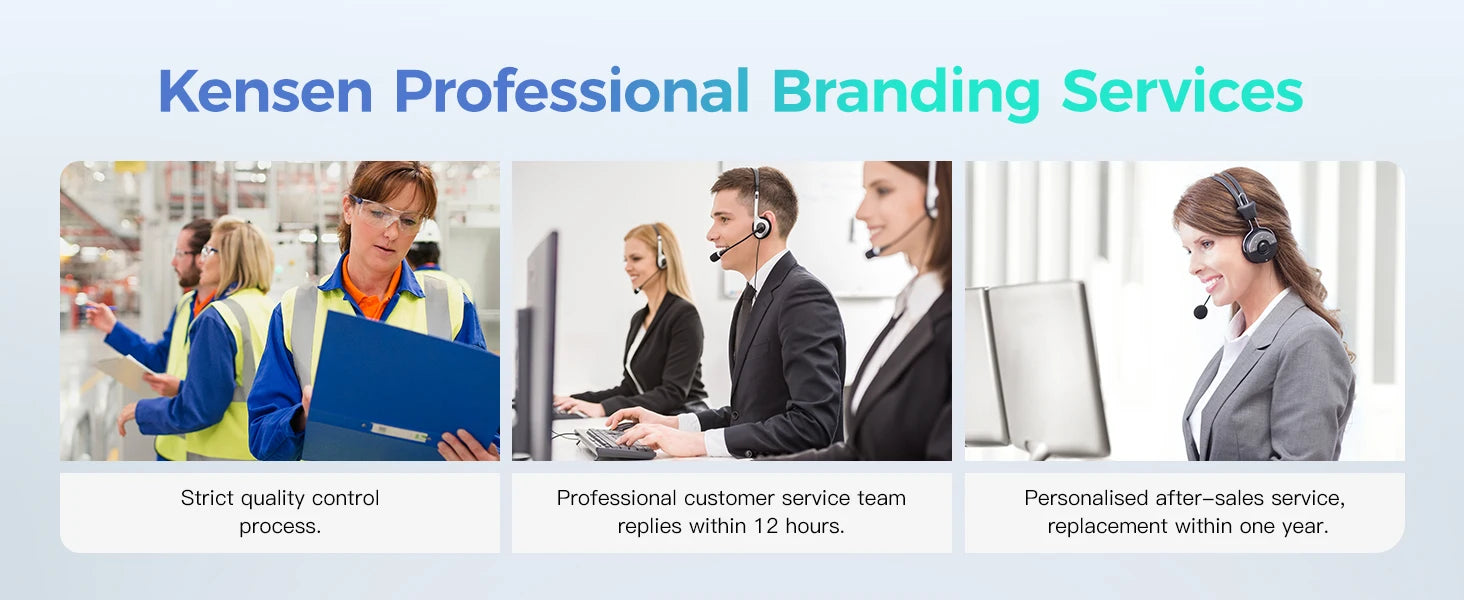 Kensen Professional Branding Services

Strict quality control process.

Professional customer service team replies within 12 hours.

Personalised after-sales service, replacement within one year.